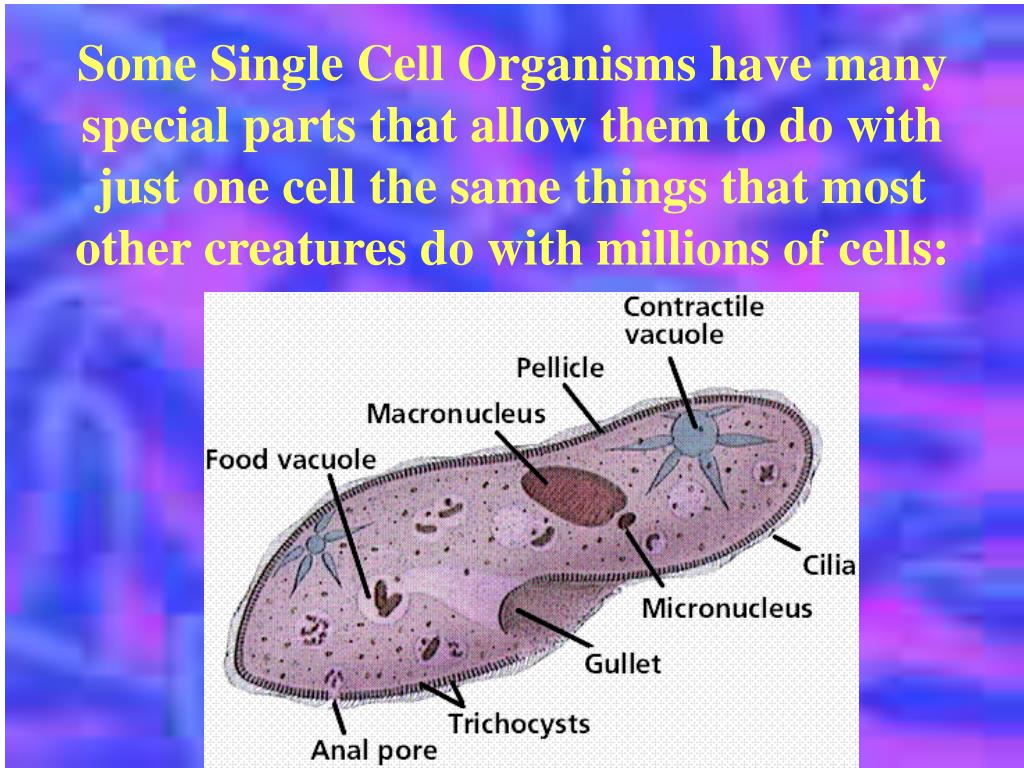 Some Single Cell Organisms have many special parts that allow them to do with just one cell the same things that most other creatures do with millions of cells:

Contractile vacuole
Pellicle
Macronucleus
Food vacuole
Cilia
Micronucleus
Gullet
Trichocysts
Anal pore